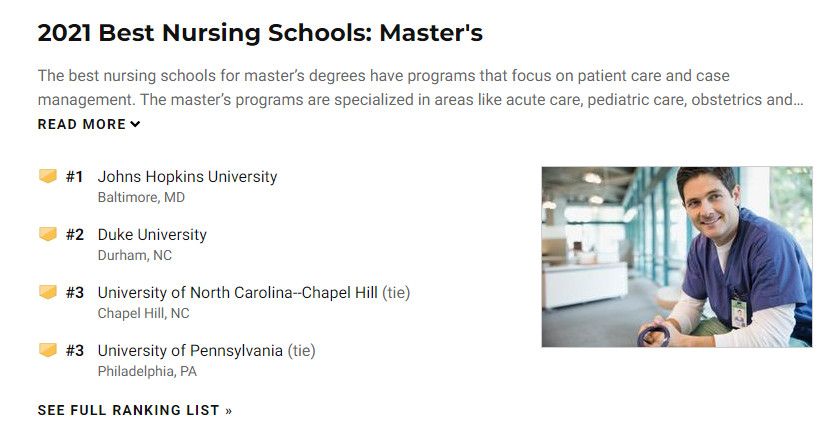 2021 Best Nursing Schools: Master's

The best nursing schools for master's degrees have programs that focus on patient care and case management. The master's programs are specialized in areas like acute care, pediatric care, obstetrics and...

READ MORE

#1 Johns Hopkins University
Baltimore, MD

#2 Duke University
Durham, NC

#3 University of North Carolina--Chapel Hill (tie)
Chapel Hill, NC

#3 University of Pennsylvania (tie)
Philadelphia, PA

SEE FULL RANKING LIST »